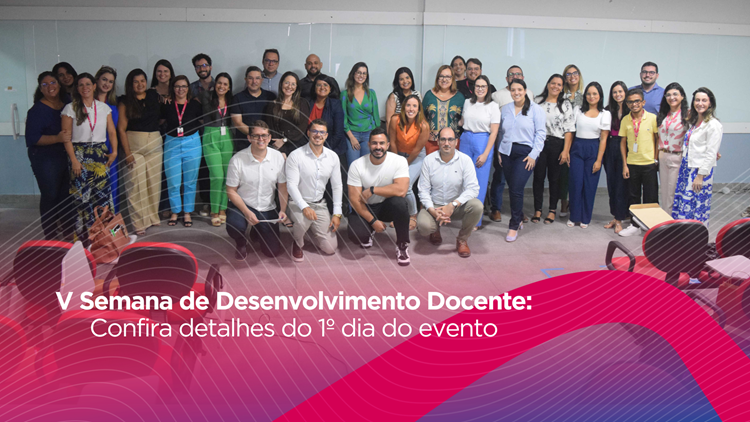 V Semana de Desenvolvimento Docente:
Confira detalhes do 1º dia do evento